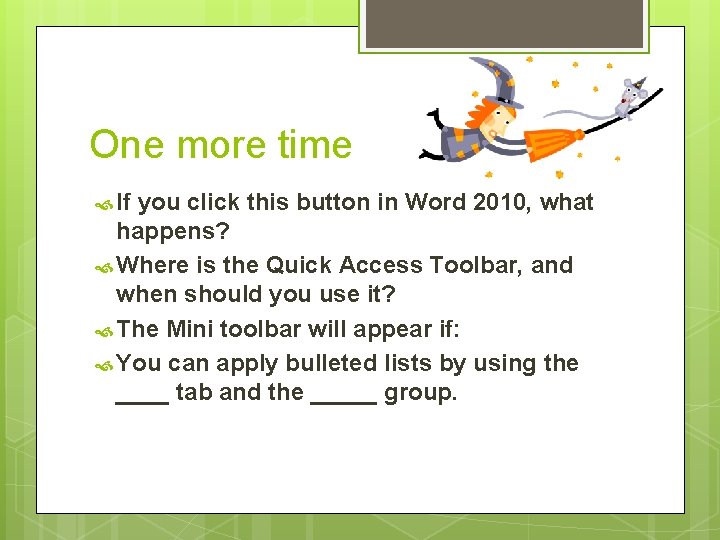 One more time

If you click this button in Word 2010, what happens?

Where is the Quick Access Toolbar, and when should you use it?

The Mini toolbar will appear if:

You can apply bulleted lists by using the ____ tab and the _____ group.